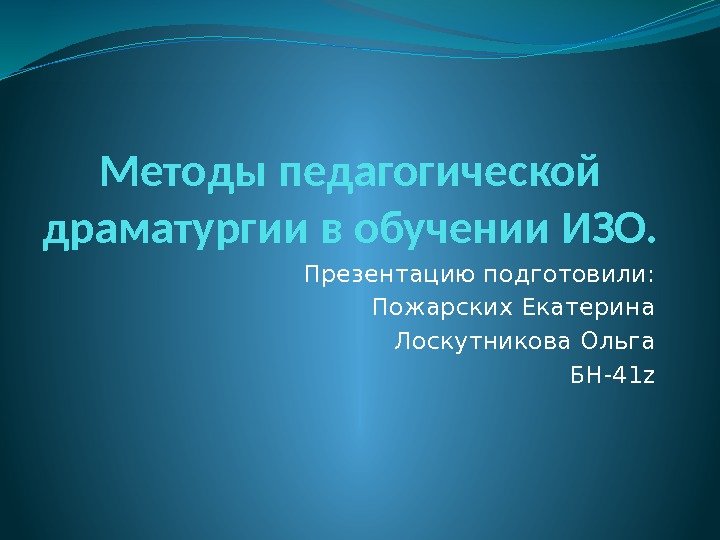 Методы педагогической драматургии в обучении ИЗО.

Презентацию подготовили:
Пожарских Екатерина
Лоскутникова Ольга
БН-41z